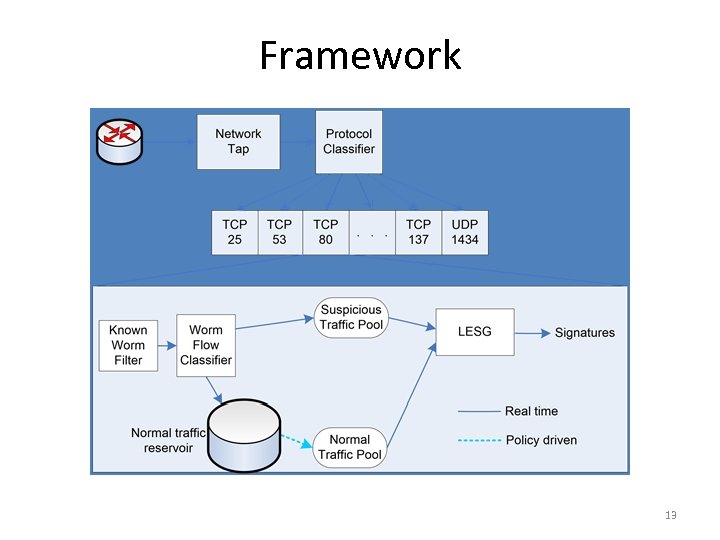 Framework

Network Tap

Protocol Classifier

TCP 25

TCP 53

TCP 80

. . .

TCP 137

UDP 1434

Known Worm Filter

Worm Flow Classifier

Suspicious Traffic Pool

LESG

Signatures

Normal traffic reservoir

Normal Traffic Pool

Real time

Policy driven

13